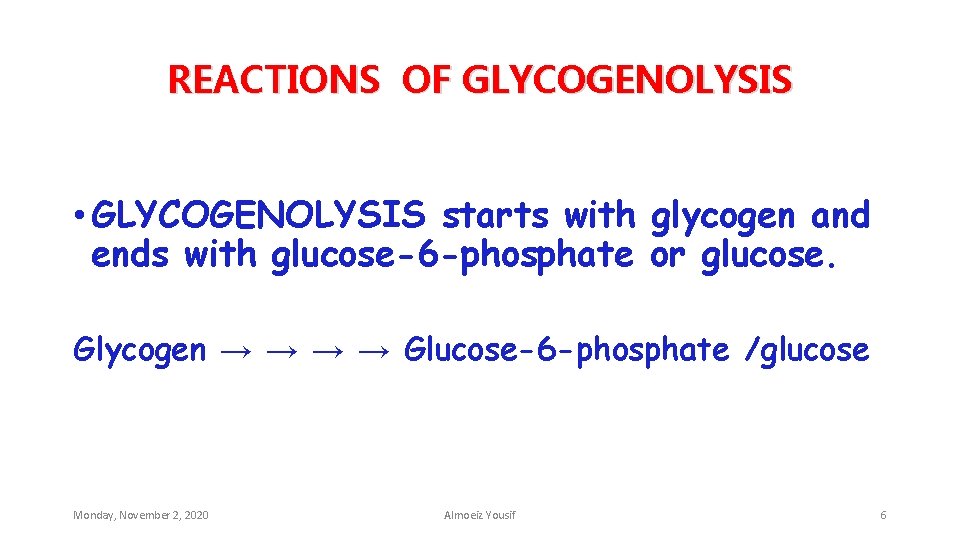 REACTIONS OF GLYCOGENOLYSIS

• GLYCOGENOLYSIS starts with glycogen and ends with glucose-6-phosphate or glucose.

Glycogen → → → → Glucose-6-phosphate /glucose

Monday, November 2, 2020

Almoeiz Yousif

6